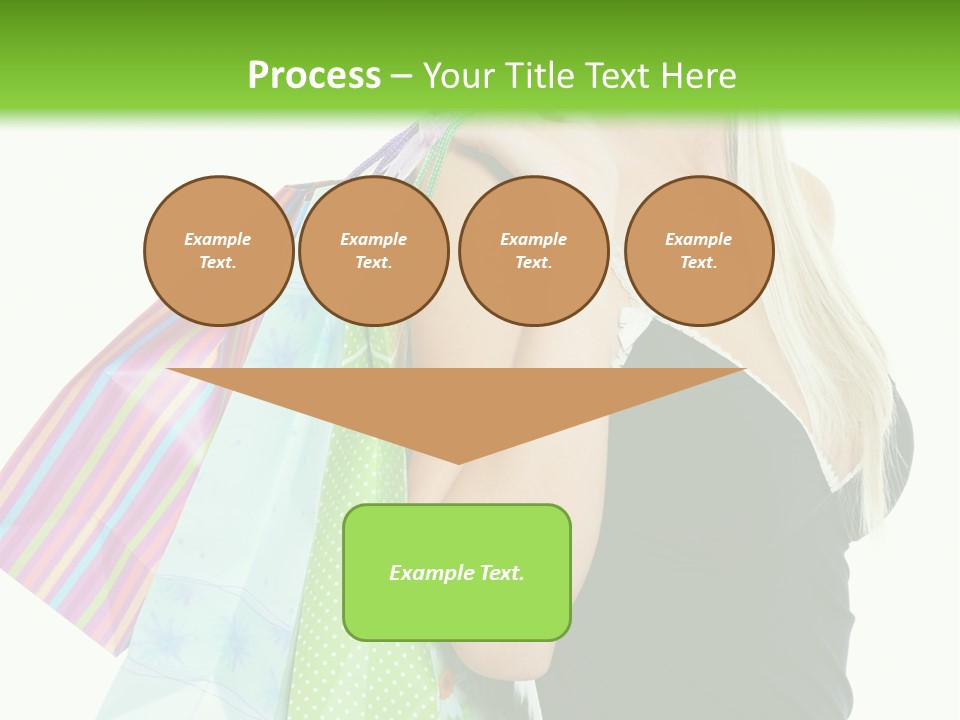 Process – Your Title Text Here

Example Text.

Example Text.

Example Text.

Example Text.

Example Text.